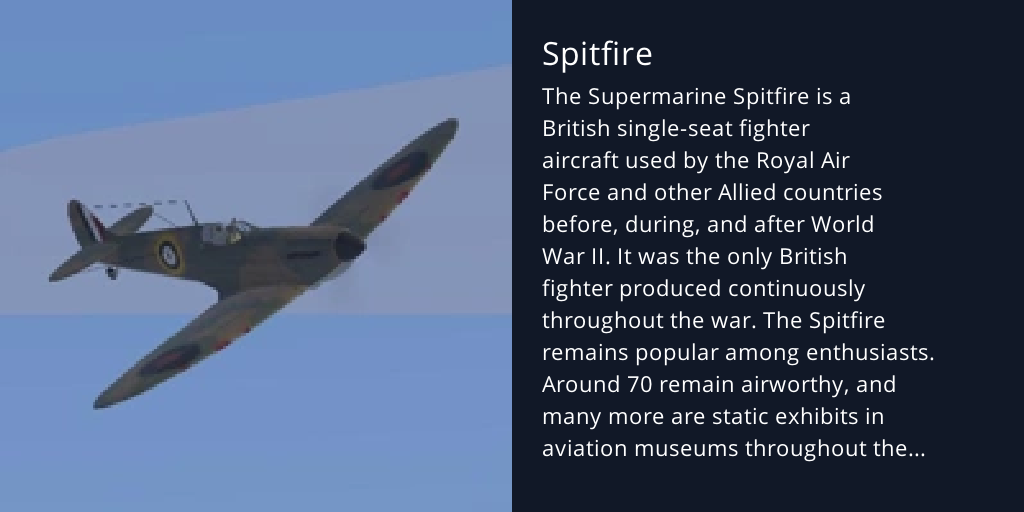 Spitfire

The Supermarine Spitfire is a British single-seat fighter aircraft used by the Royal Air Force and other Allied countries before, during, and after World War II. It was the only British fighter produced continuously throughout the war. The Spitfire remains popular among enthusiasts. Around 70 remain airworthy, and many more are static exhibits in aviation museums throughout the...